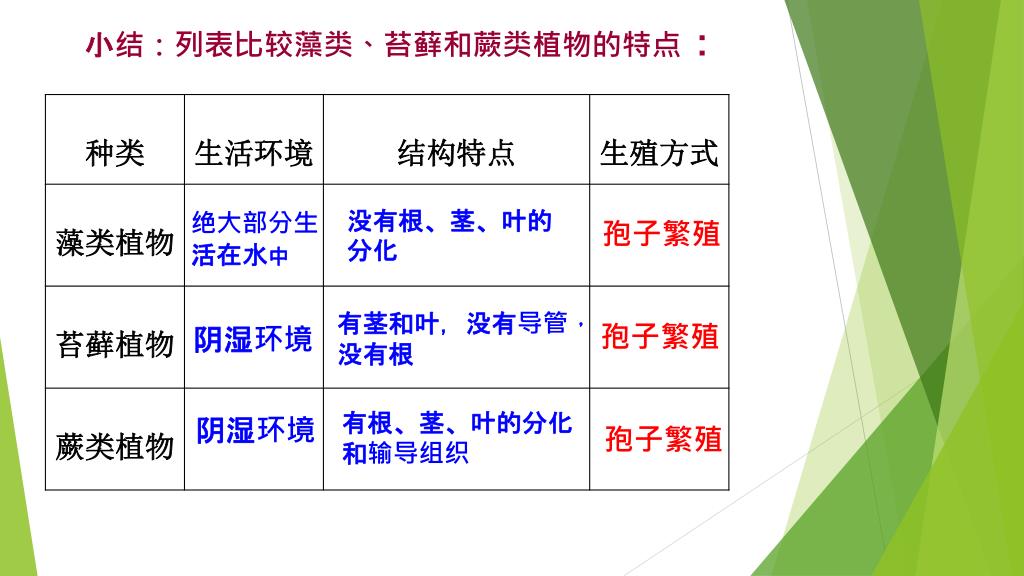 小结：列表比较藻类、苔藓和蕨类植物的特点：

| 种类 | 生活环境 | 结构特点 | 生殖方式 |
|---|---|---|---|
| 藻类植物 | 绝大部分生活在水中 | 没有根、茎、叶的分化 | 孢子繁殖 |
| 苔藓植物 | 阴湿环境 | 有茎和叶，没有导管，没有根 | 孢子繁殖 |
| 蕨类植物 | 阴湿环境 | 有根、茎、叶的分化和输导组织 | 孢子繁殖 |